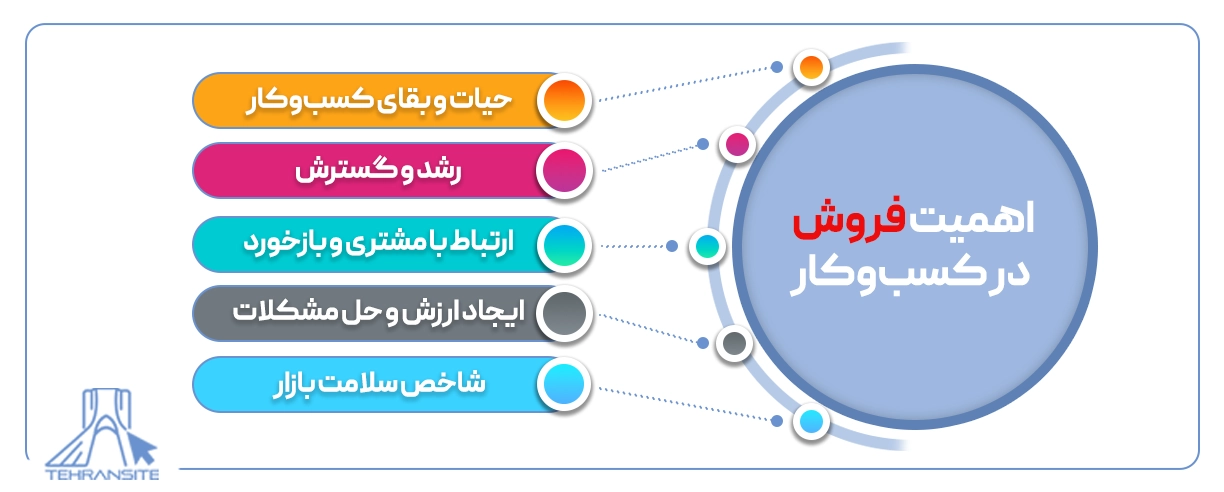 اهمیت فروش در کسب و کار

حیات و بقای کسب و کار

رشد و گسترش

ارتباط با مشتری و بازخورد

ایجاد ارزش و حل مشکلات

شاخص سلامت بازار

TEHRANSITE